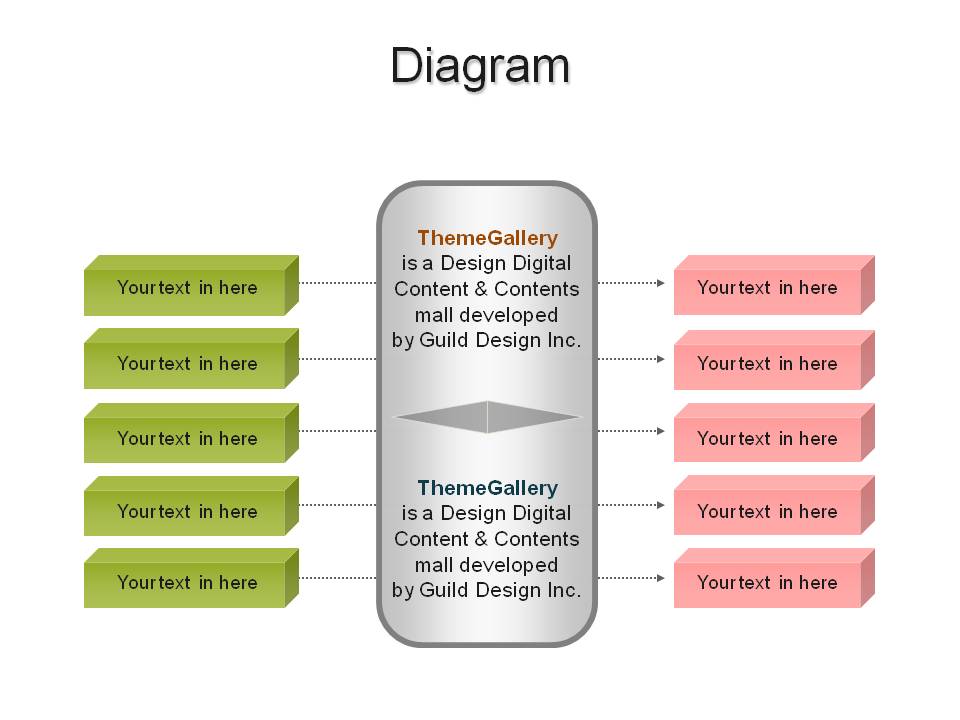 Diagram

Your text in here

Your text in here

Your text in here

Your text in here

Your text in here

ThemeGallery is a Design Digital Content & Contents mall developed by Guild Design Inc.

ThemeGallery is a Design Digital Content & Contents mall developed by Guild Design Inc.

Your text in here

Your text in here

Your text in here

Your text in here

Your text in here